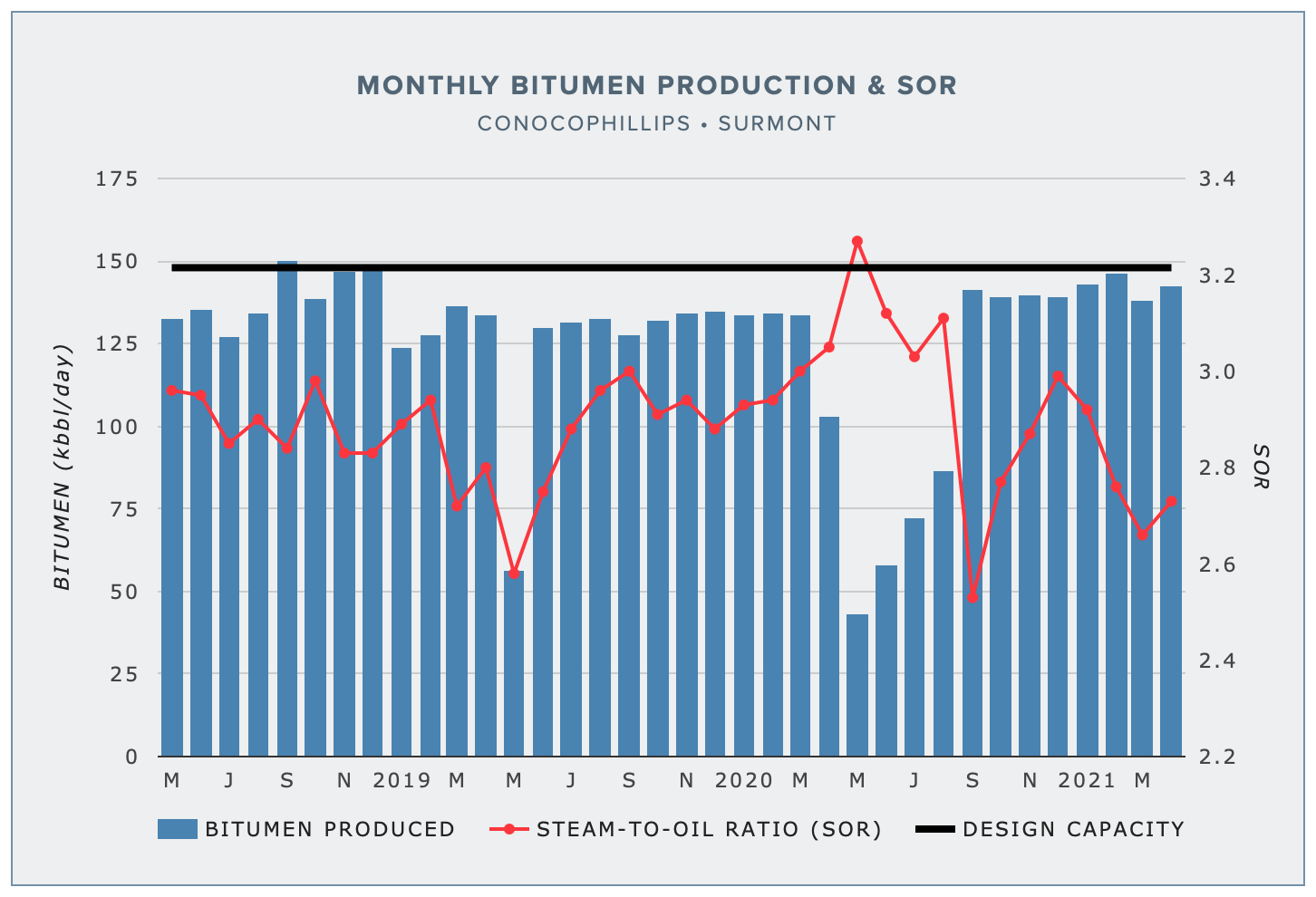 MONTHLY BITUMEN PRODUCTION & SOR

CONOCOPHILLIPS • SURMONT

BITUMEN (kbbl/day)

175
150
125
100
75
50
25
0

SOR

3.4
3.2
3.0
2.8
2.6
2.4
2.2

M J S N 2019 M M J S N 2020 M M J S N 2021 M

BITUMEN PRODUCED
STEAM-TO-OIL RATIO (SOR)
DESIGN CAPACITY